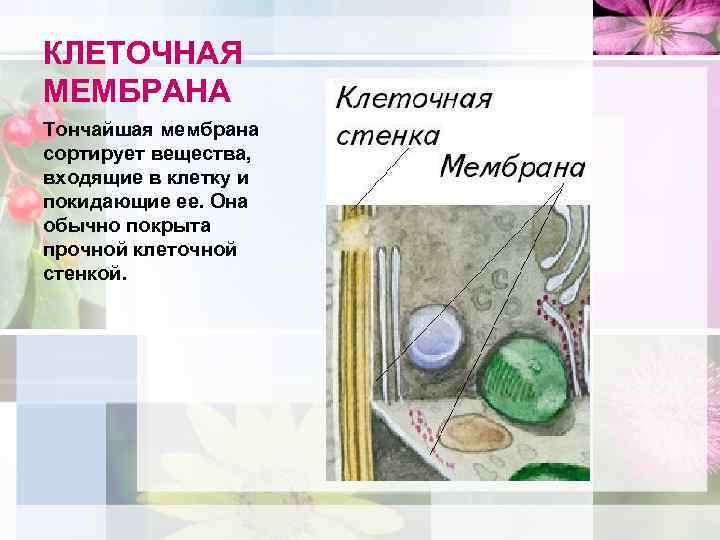 КЛЕТОЧНАЯ МЕМБРАНА

Тончайшая мембрана сортирует вещества, входящие в клетку и покидающие ее. Она обычно покрыта прочной клеточной стенкой.

Клеточная стенка

Мембрана